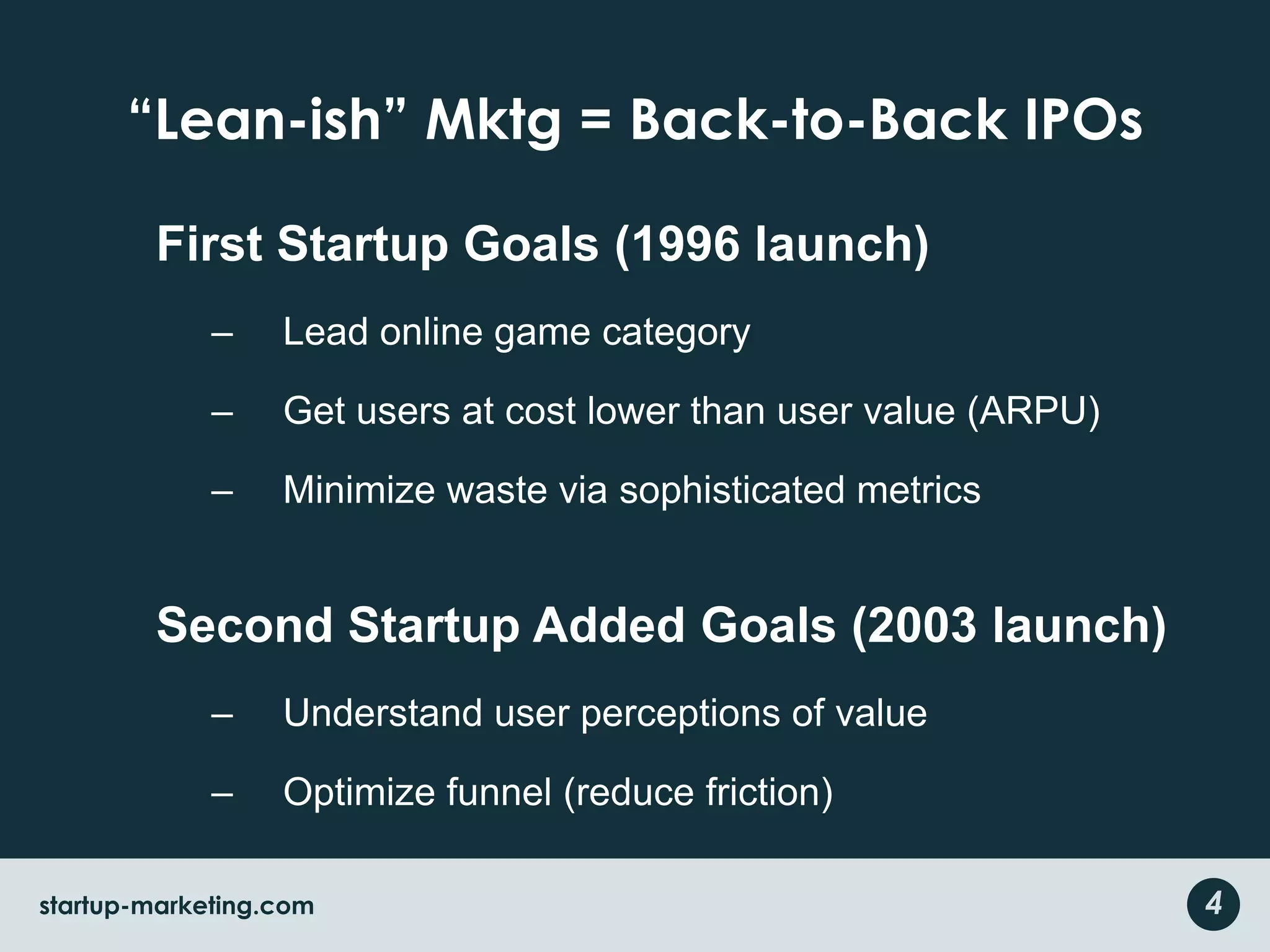 “Lean-ish” Mktg = Back-to-Back IPOs

First Startup Goals (1996 launch)

– Lead online game category

– Get users at cost lower than user value (ARPU)

– Minimize waste via sophisticated metrics

Second Startup Added Goals (2003 launch)

– Understand user perceptions of value

– Optimize funnel (reduce friction)

startup-marketing.com

4